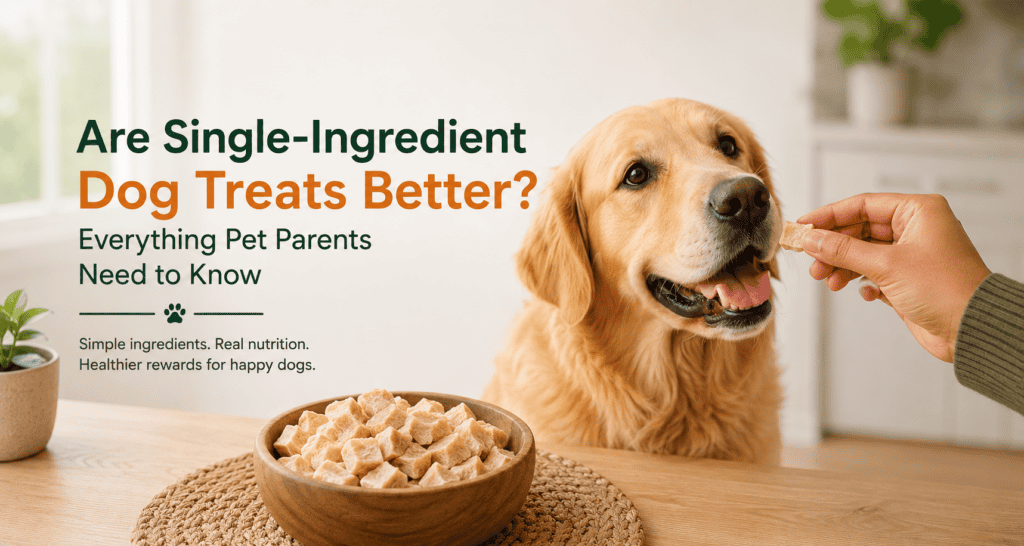 Are Single-Ingredient
Dog Treats Better?
Everything Pet Parents Need to Know

Simple ingredients. Real nutrition. Healthier rewards for happy dogs.